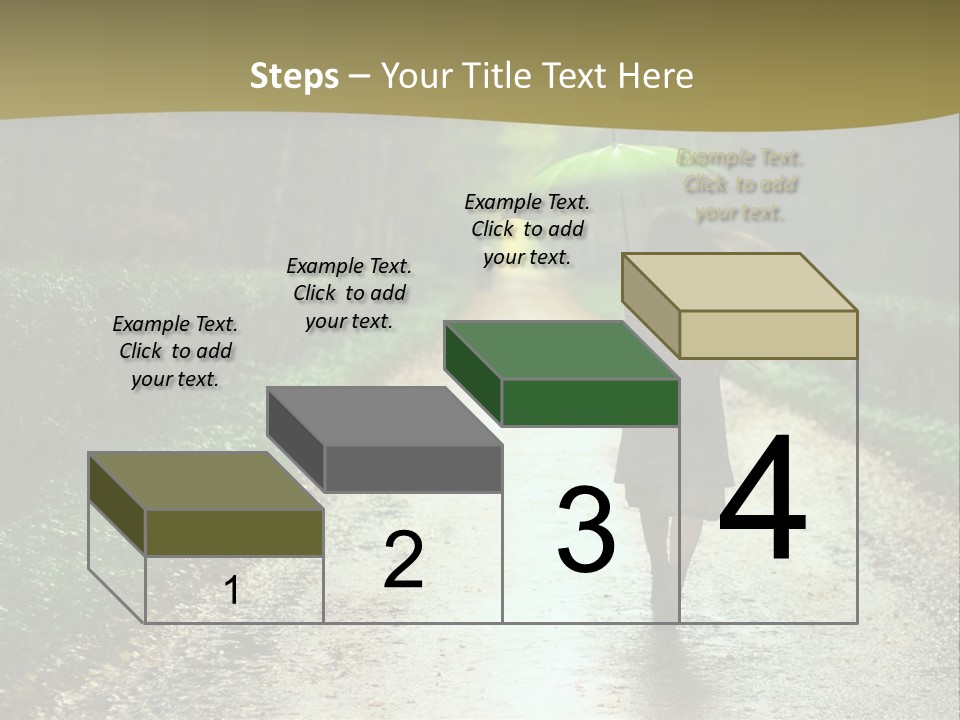 Steps – Your Title Text Here

Example Text. Click to add your text.

Example Text. Click to add your text.

Example Text. Click to add your text.

Example Text. Click to add your text.

1

2

3

4